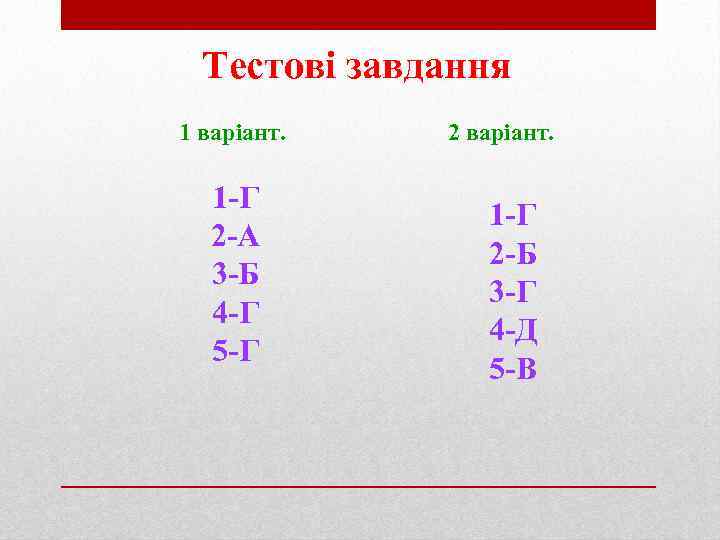 Тестові завдання

1 варіант.

1-Г
2-А
3-Б
4-Г
5-Г

2 варіант.

1-Г
2-Б
3-Г
4-Д
5-В